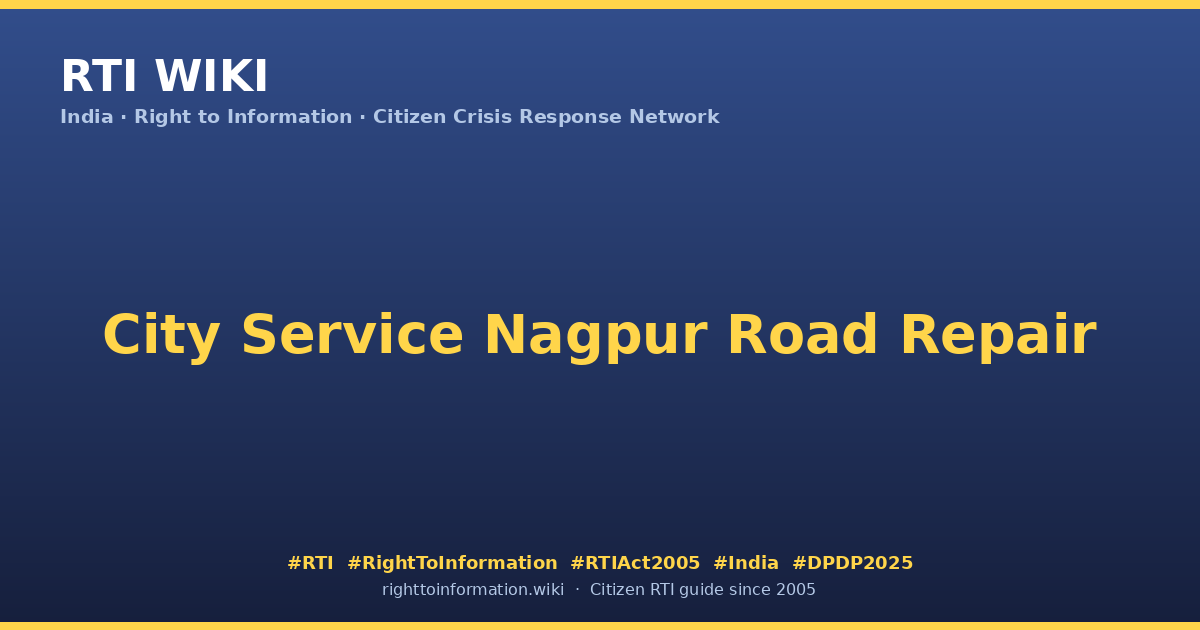 RTI WIKI
India · Right to Information · Citizen Crisis Response Network

City Service Nagpur Road Repair

#RTI #RightToInformation #RTIAct2005 #India #DPDP2025
righttoinformation.wiki · Citizen RTI guide since 2005